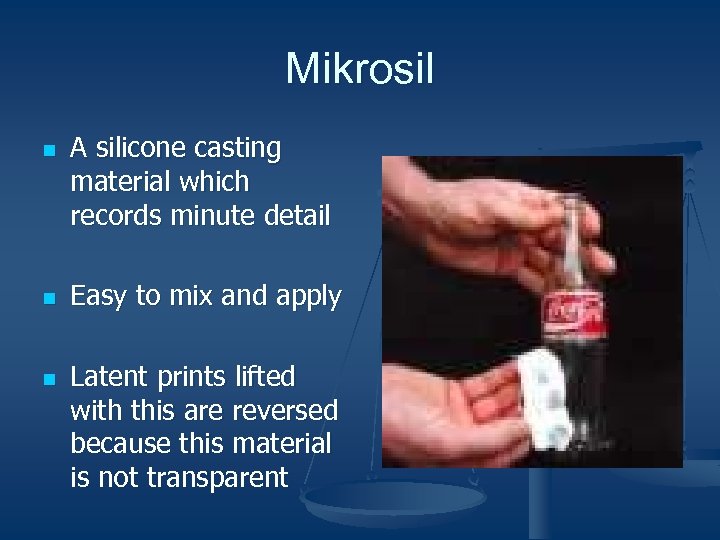 Mikrosil

- A silicone casting material which records minute detail

- Easy to mix and apply

- Latent prints lifted with this are reversed because this material is not transparent